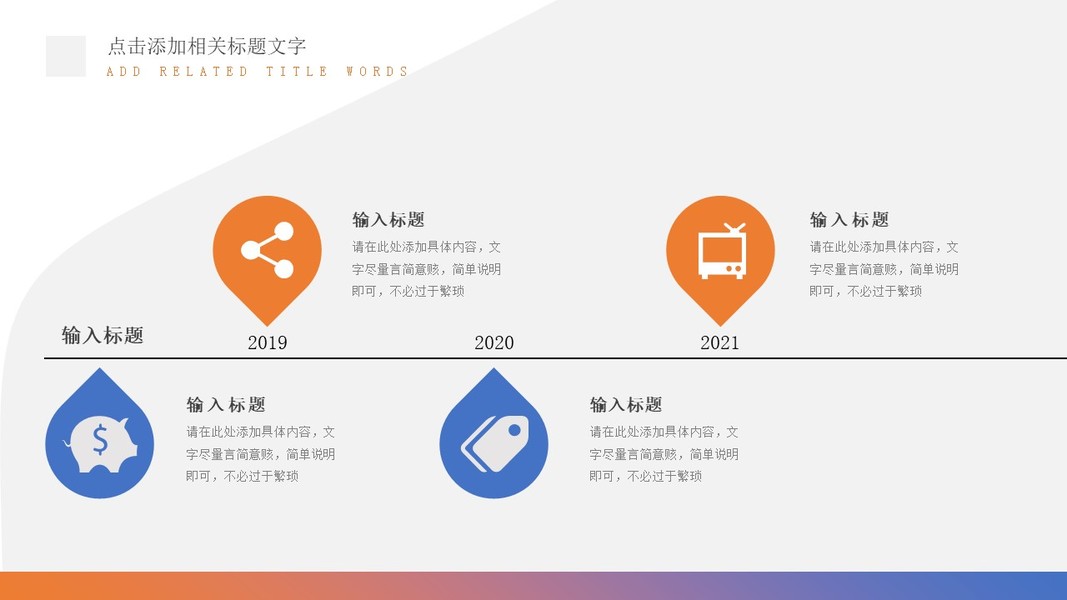 点击添加相关标题文字
ADD RELATED TITLE WORDS

输入标题
请在此处添加具体内容，文字尽量言简意赅，简单说明即可，不必过于繁琐

输入标题
请在此处添加具体内容，文字尽量言简意赅，简单说明即可，不必过于繁琐

输入标题

2019

2020

2021

输入标题
请在此处添加具体内容，文字尽量言简意赅，简单说明即可，不必过于繁琐

输入标题
请在此处添加具体内容，文字尽量言简意赅，简单说明即可，不必过于繁琐